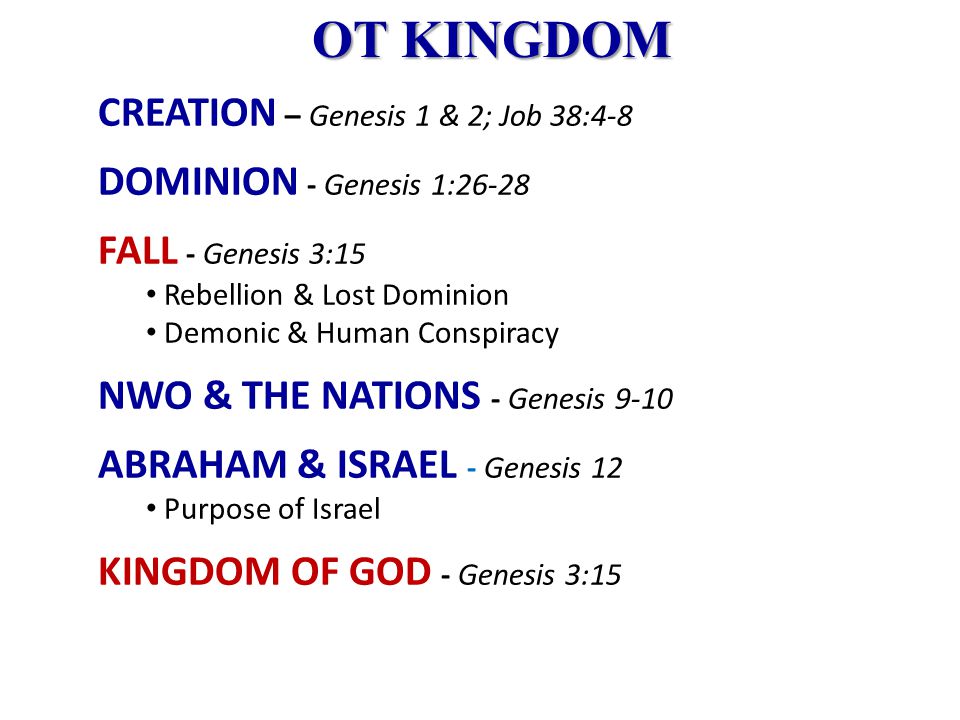 OT KINGDOM

CREATION – Genesis 1 & 2; Job 38:4-8

DOMINION - Genesis 1:26-28

FALL - Genesis 3:15
• Rebellion & Lost Dominion
• Demonic & Human Conspiracy

NWO & THE NATIONS - Genesis 9-10

ABRAHAM & ISRAEL - Genesis 12
• Purpose of Israel

KINGDOM OF GOD - Genesis 3:15